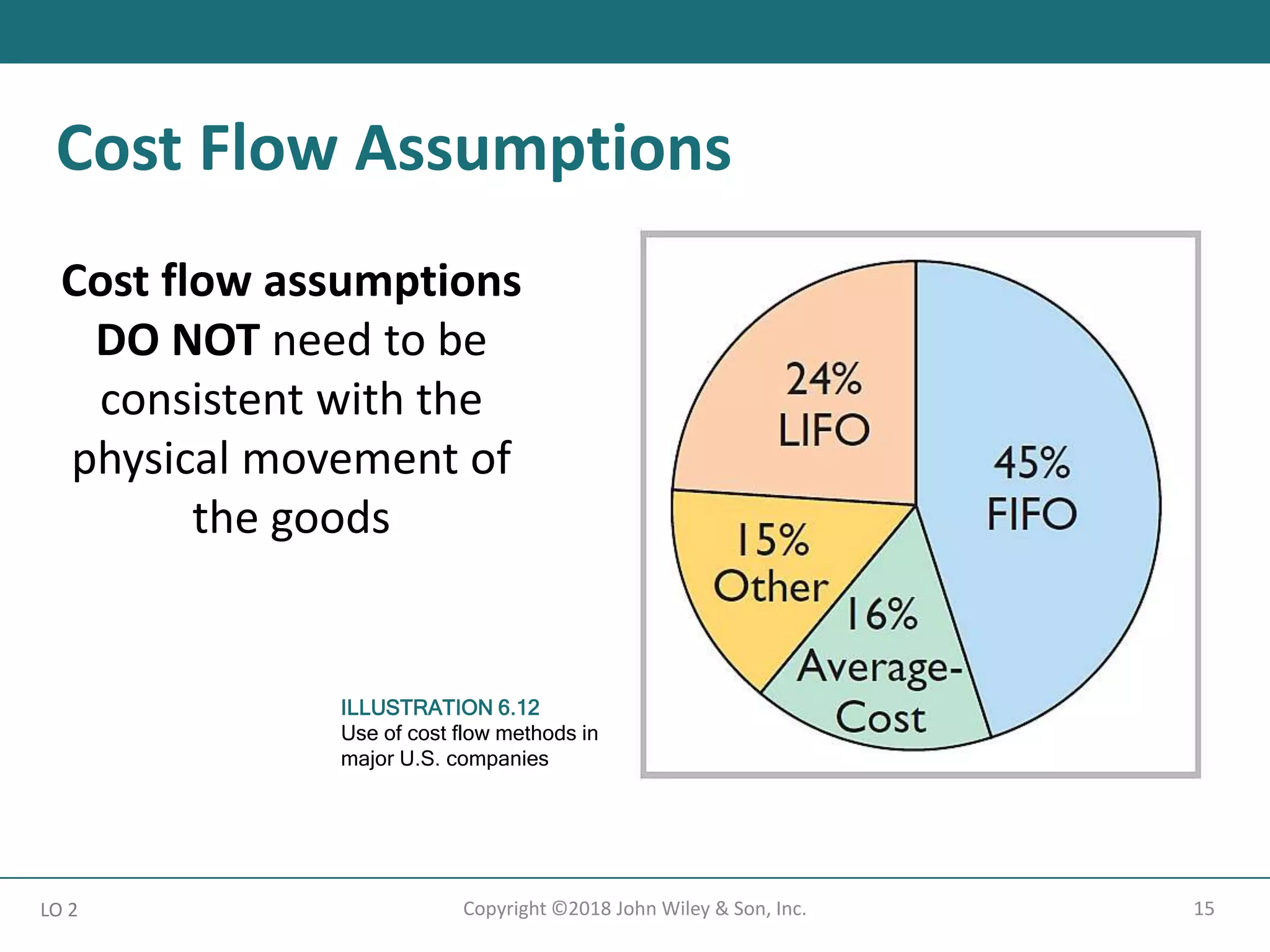 Cost Flow Assumptions

Cost flow assumptions DO NOT need to be consistent with the physical movement of the goods

24% LIFO

45% FIFO

15% Other

16% Average-Cost

ILLUSTRATION 6.12
Use of cost flow methods in major U.S. companies

LO 2

Copyright ©2018 John Wiley & Son, Inc.

15